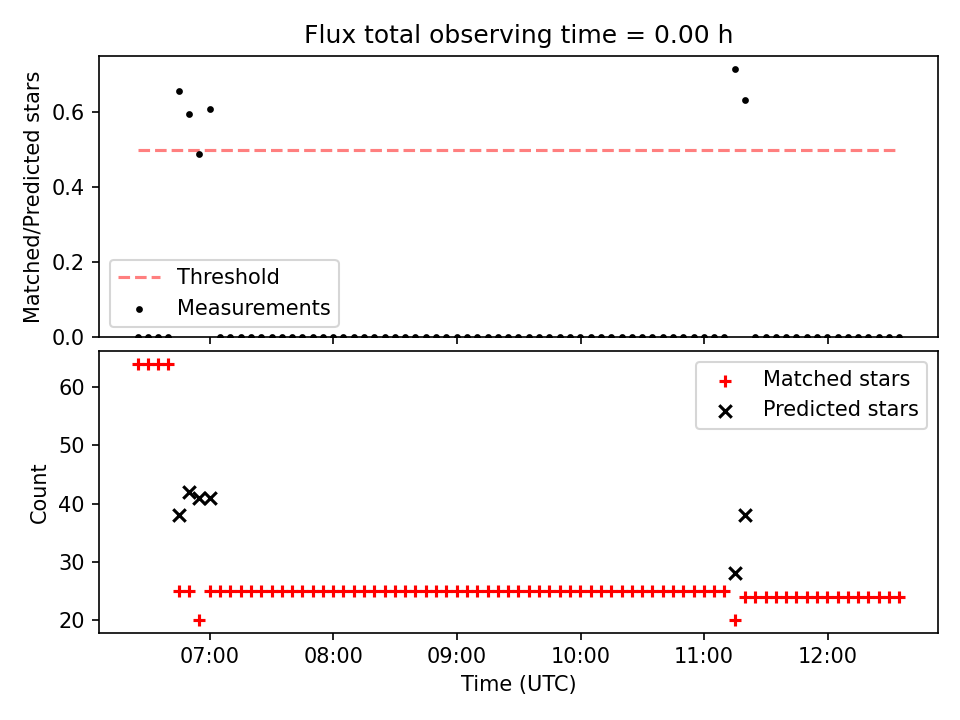 Flux total observing time = 0.00 h

Matched/Predicted stars

0.6
0.4
0.2
0.0

Threshold
Measurements

Count

60
50
40
30
20

Matched stars
Predicted stars

07:00
08:00
09:00
10:00
11:00
12:00

Time (UTC)